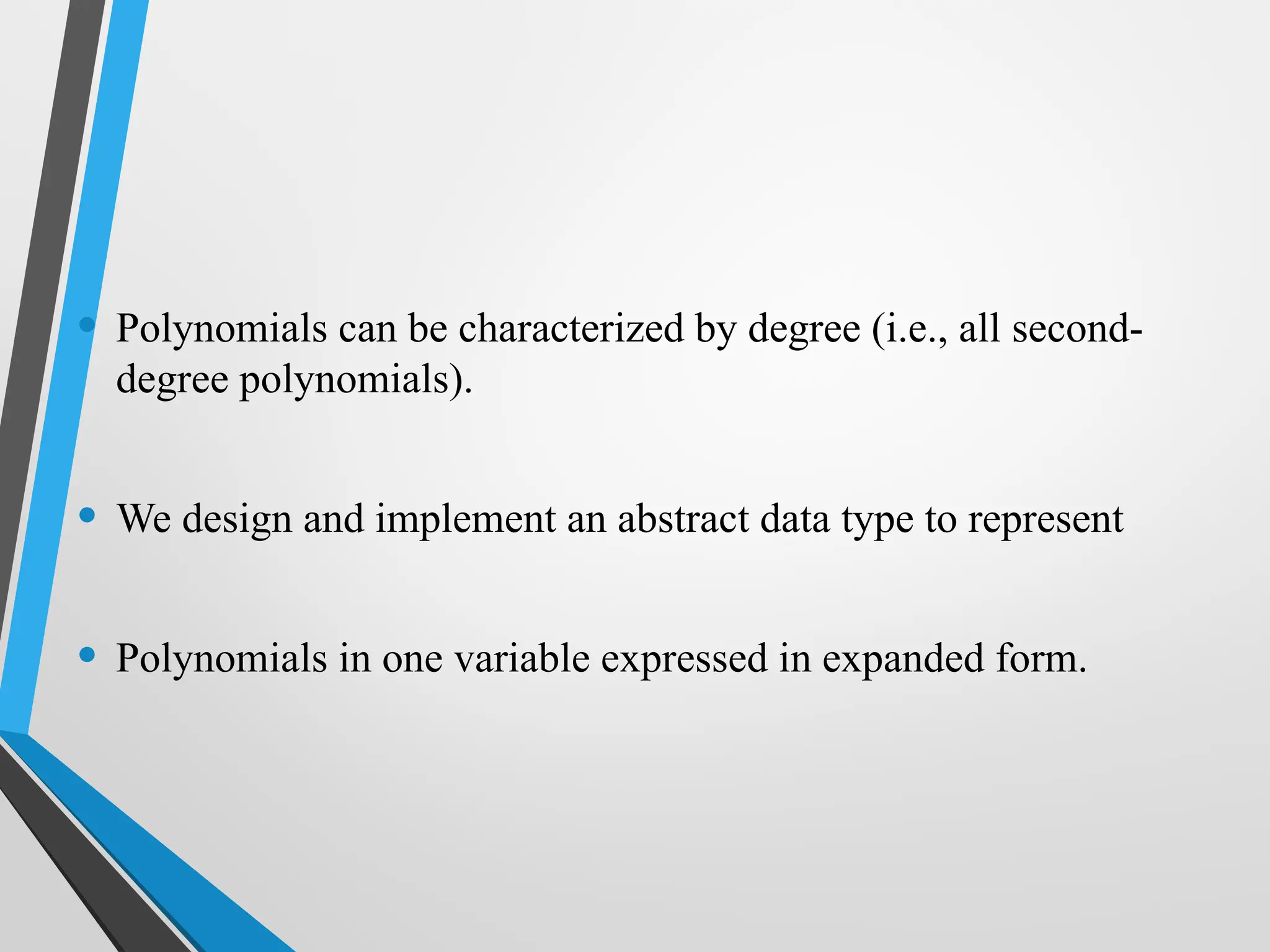 • Polynomials can be characterized by degree (i.e., all second-degree polynomials).

• We design and implement an abstract data type to represent

• Polynomials in one variable expressed in expanded form.